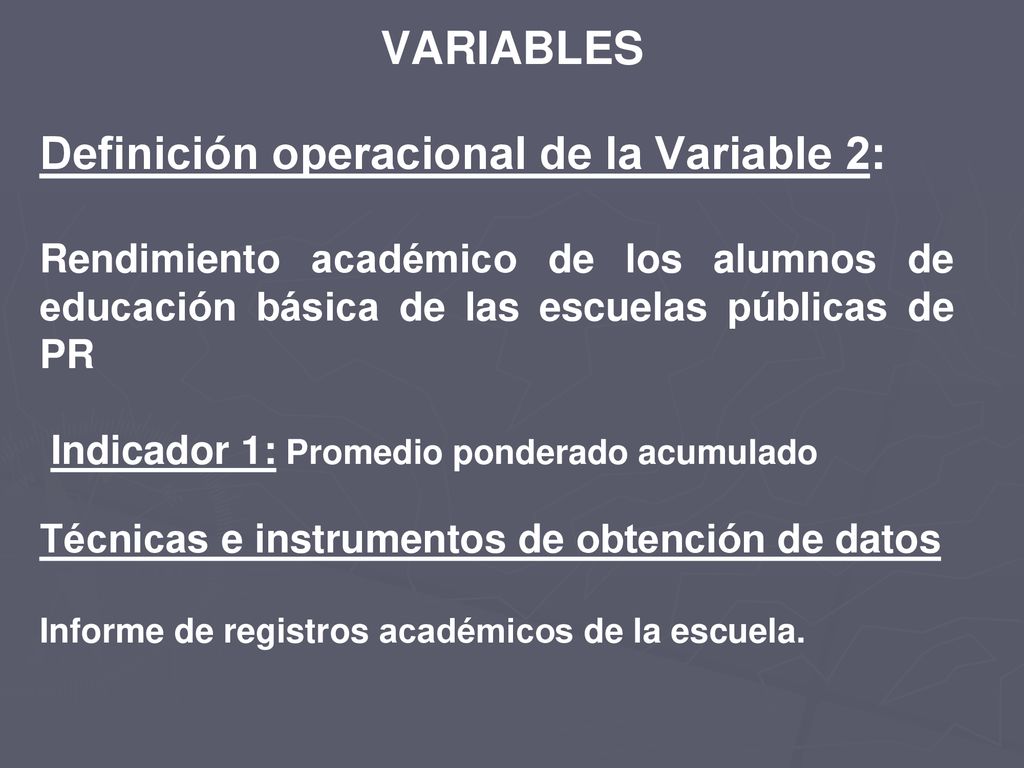 VARIABLES

Definición operacional de la Variable 2:

Rendimiento académico de los alumnos de educación básica de las escuelas públicas de PR

Indicador 1: Promedio ponderado acumulado

Técnicas e instrumentos de obtención de datos

Informe de registros académicos de la escuela.